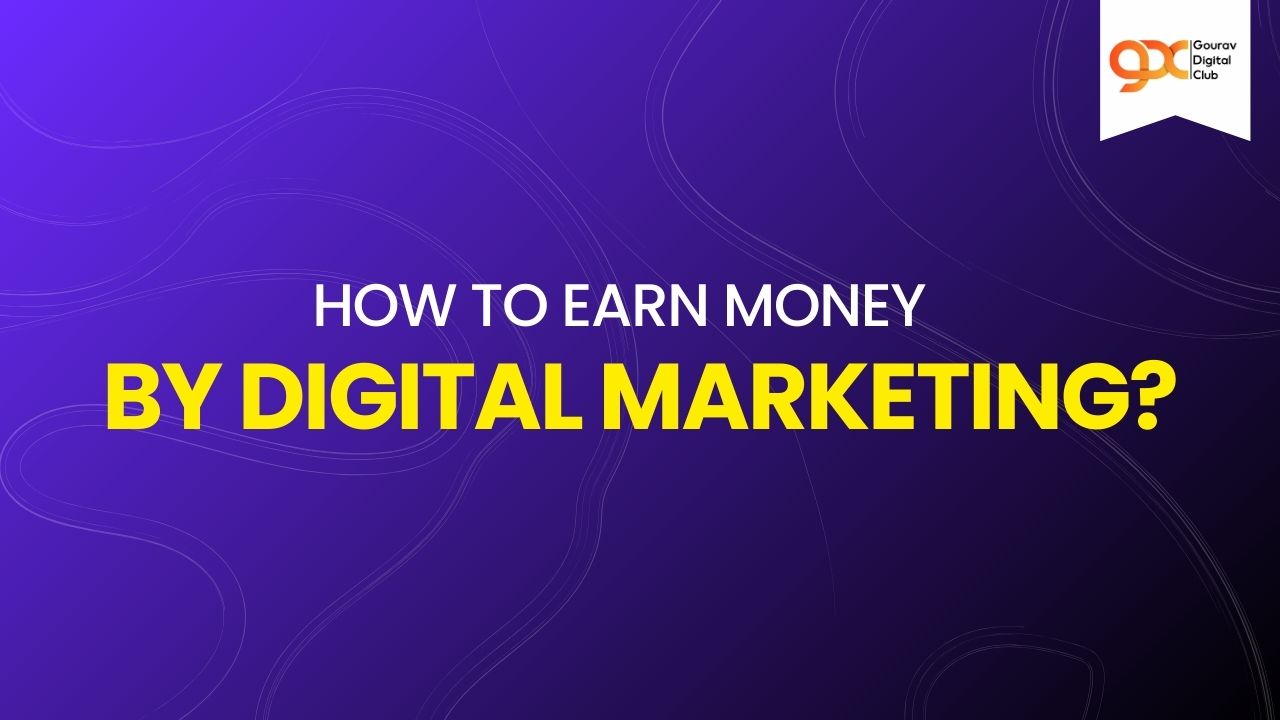 gdc Gourav Digital Club

HOW TO EARN MONEY
BY DIGITAL MARKETING?